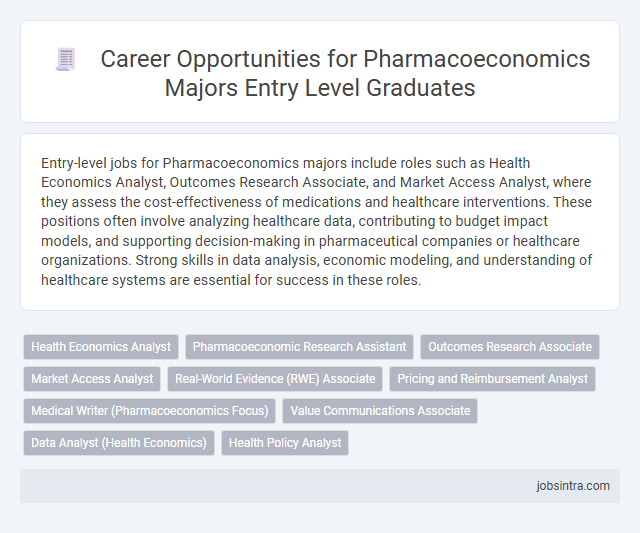 Career Opportunities for Pharmacoeconomics Majors Entry Level Graduates

Entry-level jobs for Pharmacoeconomics majors include roles such as Health Economics Analyst, Outcomes Research Associate, and Market Access Analyst, where they assess the cost-effectiveness of medications and healthcare interventions. These positions often involve analyzing healthcare data, contributing to budget impact models, and supporting decision-making in pharmaceutical companies or healthcare organizations. Strong skills in data analysis, economic modeling, and understanding of healthcare systems are essential for success in these roles.

Health Economics Analyst
Pharmacoeconomic Research Assistant
Outcomes Research Associate
Market Access Analyst
Real-World Evidence (RWE) Associate
Pricing and Reimbursement Analyst
Medical Writer (Pharmacoeconomics Focus)
Value Communications Associate
Data Analyst (Health Economics)
Health Policy Analyst

jobsintra.com